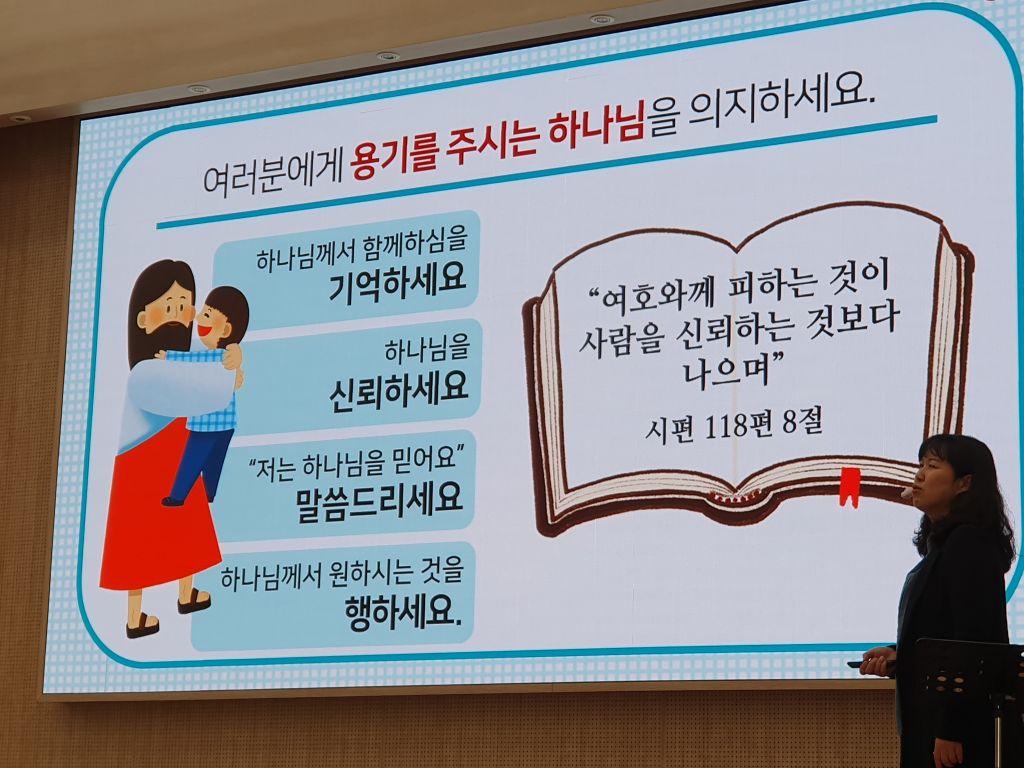 여러분에게 용기를 주시는 하나님을 의지하세요.

하나님께서 함께하심을
기억하세요

하나님을
신뢰하세요

"저는 하나님을 믿어요"
말씀드리세요

하나님께서 원하시는 것을
행하세요.

"여호와께 피하는 것이
사람을 신뢰하는 것보다
나으며"

시편 118편 8절